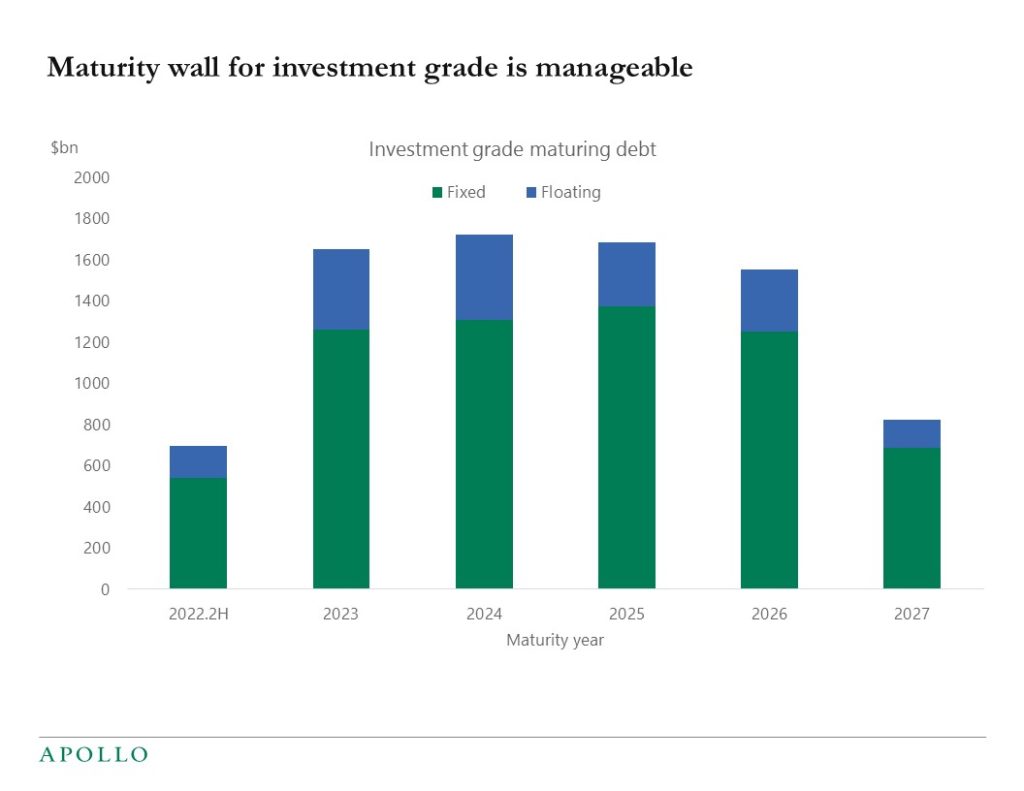 Maturity wall for investment grade is manageable

$bn

Investment grade maturing debt

Fixed  Floating

2000
1800
1600
1400
1200
1000
800
600
400
200
0

2022.2H 2023 2024 2025 2026 2027

Maturity year

APOLLO